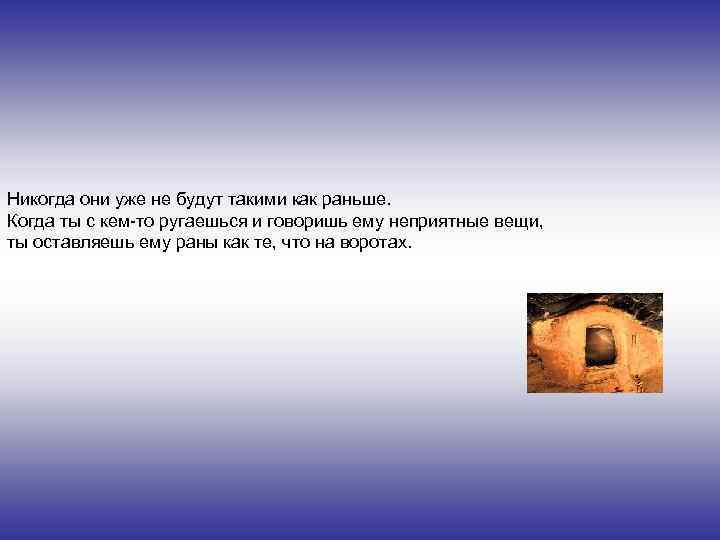 Никогда они уже не будут такими как раньше.
Когда ты с кем-то ругаешься и говоришь ему неприятные вещи, ты оставляешь ему раны как те, что на воротах.